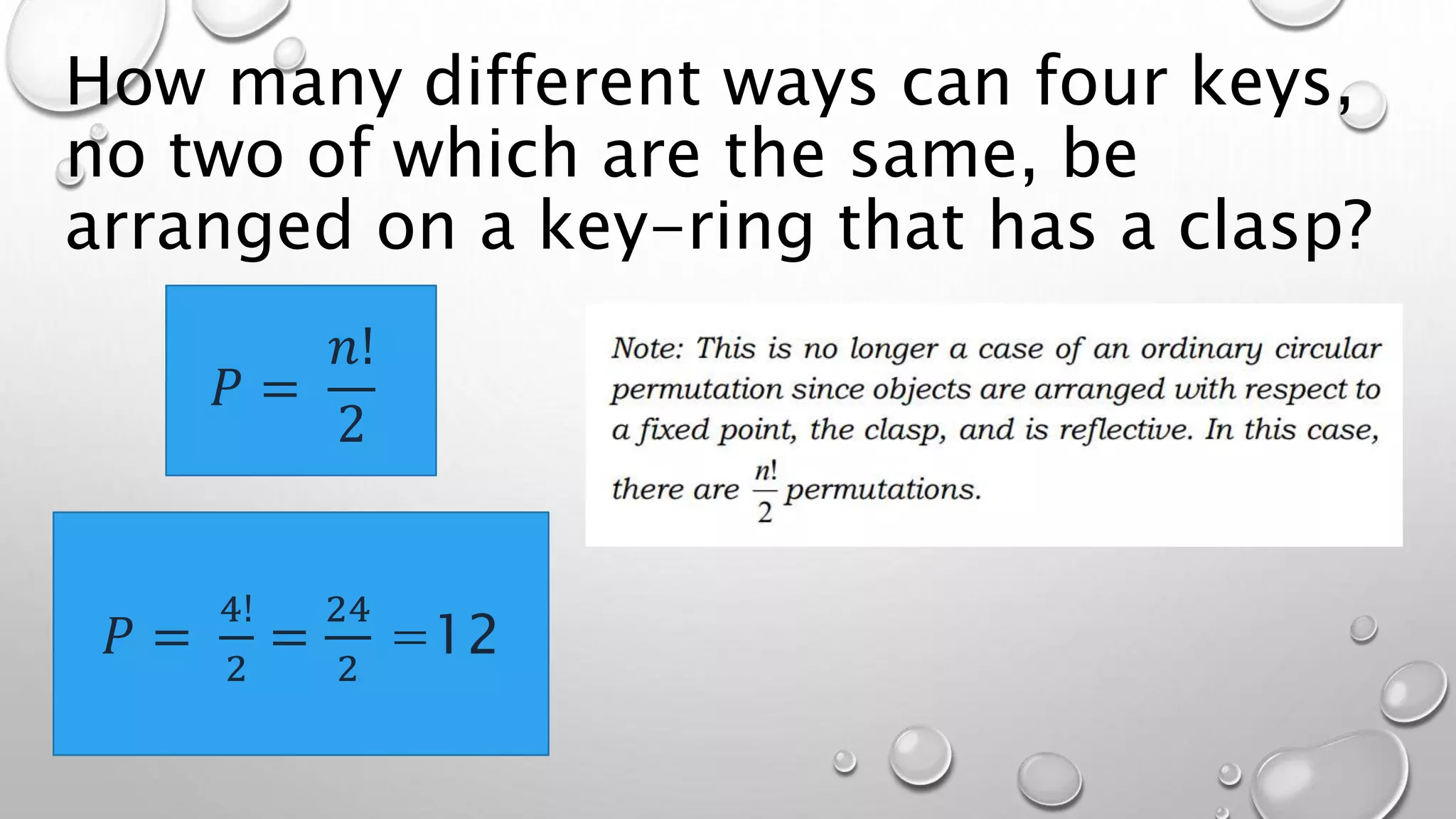 How many different ways can four keys, no two of which are the same, be arranged on a key-ring that has a clasp?

$P = \frac{n!}{2}$

$P = \frac{4!}{2} = \frac{24}{2} = 12$

Note: This is no longer a case of an ordinary circular permutation since objects are arranged with respect to a fixed point, the clasp, and is reflective. In this case, there are $\frac{n!}{2}$ permutations.